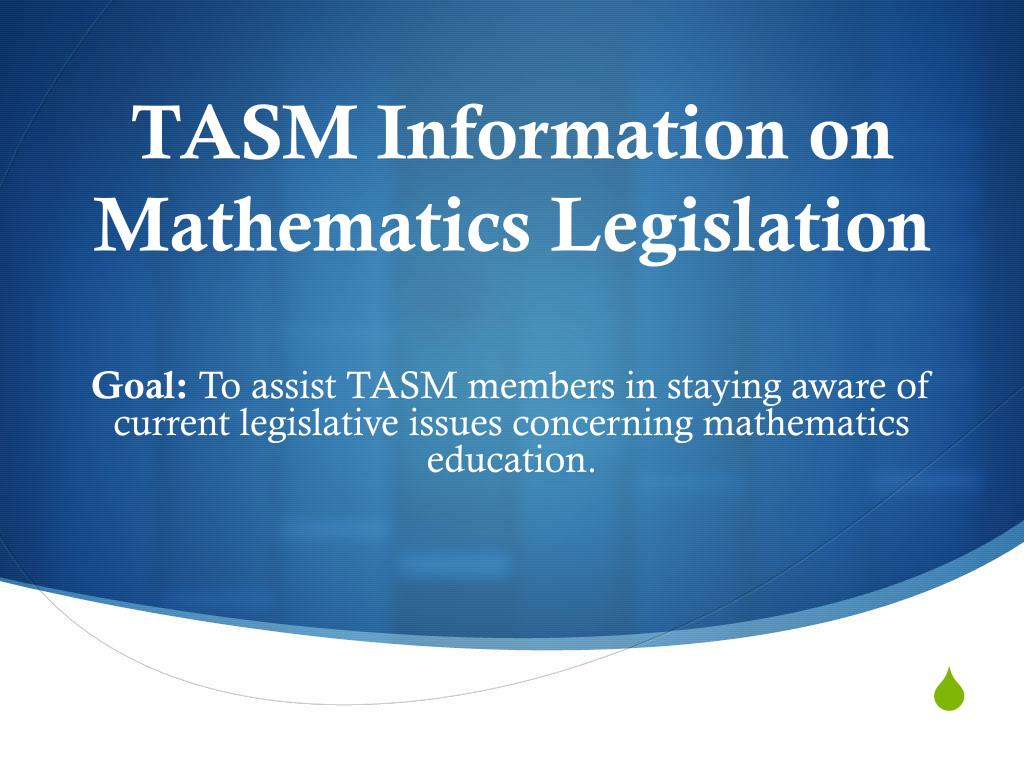 TASM Information on Mathematics Legislation

Goal: To assist TASM members in staying aware of current legislative issues concerning mathematics education.